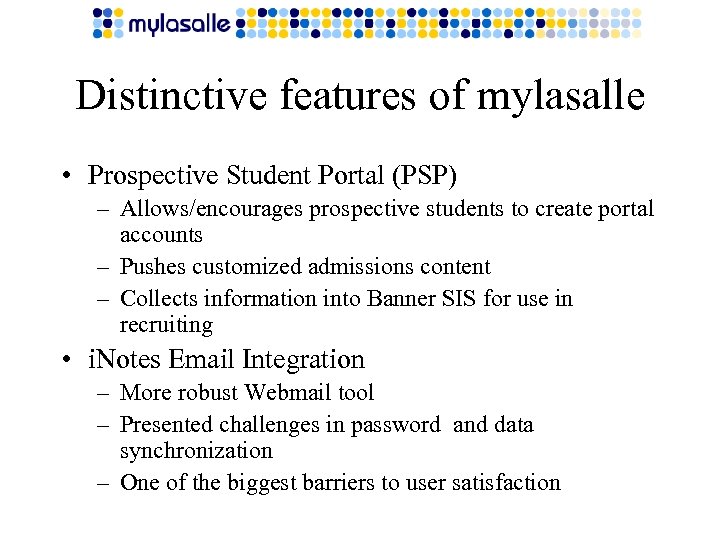 mylasalle

Distinctive features of mylasalle

• Prospective Student Portal (PSP)
– Allows/encourages prospective students to create portal accounts
– Pushes customized admissions content
– Collects information into Banner SIS for use in recruiting

• iNotes Email Integration
– More robust Webmail tool
– Presented challenges in password and data synchronization
– One of the biggest barriers to user satisfaction